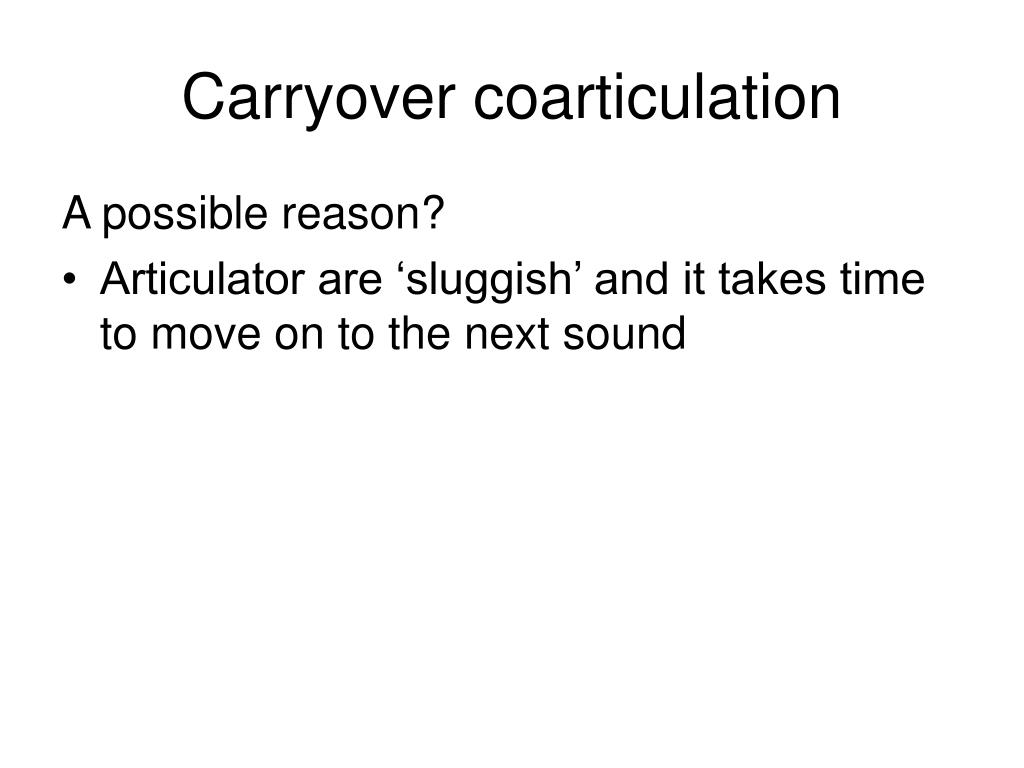 Carryover coarticulation

A possible reason?

• Articulator are ‘sluggish’ and it takes time to move on to the next sound